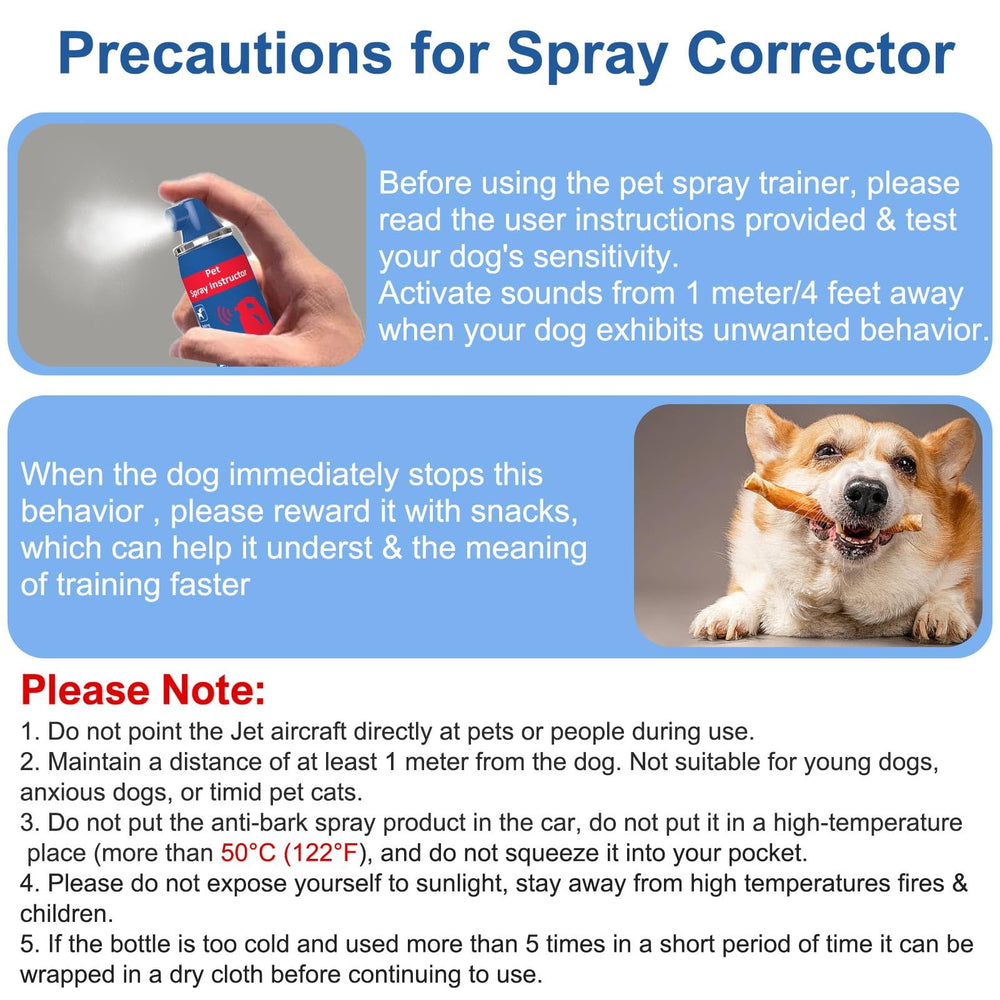 Precautions for Spray Corrector

Pet Spray Instructor

Before using the pet spray trainer, please read the user instructions provided & test your dog's sensitivity.
Activate sounds from 1 meter/4 feet away when your dog exhibits unwanted behavior.

When the dog immediately stops this behavior , please reward it with snacks, which can help it underst & the meaning of training faster

Please Note:
1. Do not point the Jet aircraft directly at pets or people during use.
2. Maintain a distance of at least 1 meter from the dog. Not suitable for young dogs, anxious dogs, or timid pet cats.
3. Do not put the anti-bark spray product in the car, do not put it in a high-temperature place (more than 50°C (122°F), and do not squeeze it into your pocket.
4. Please do not expose yourself to sunlight, stay away from high temperatures fires & children.
5. If the bottle is too cold and used more than 5 times in a short period of time it can be wrapped in a dry cloth before continuing to use.